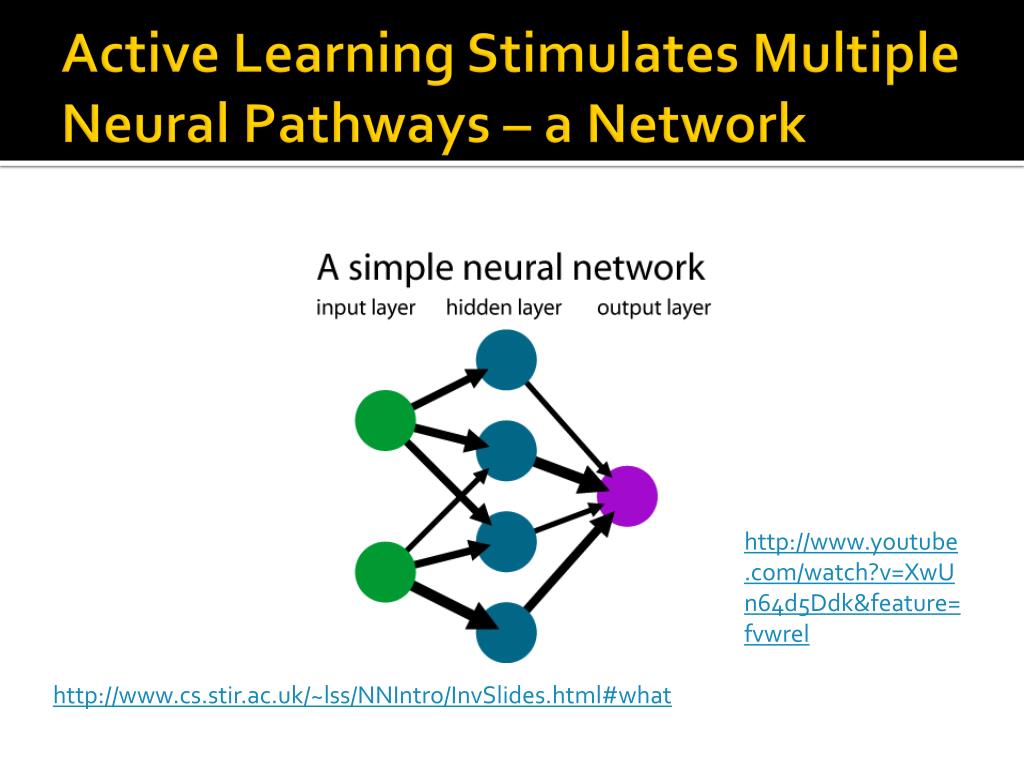 Active Learning Stimulates Multiple Neural Pathways – a Network

A simple neural network
input layer hidden layer output layer

http://www.youtube.com/watch?v=XwUn64d5Ddk&feature=fvwrel

http://www.cs.stir.ac.uk/~lss/NNIntro/InvSlides.html#what